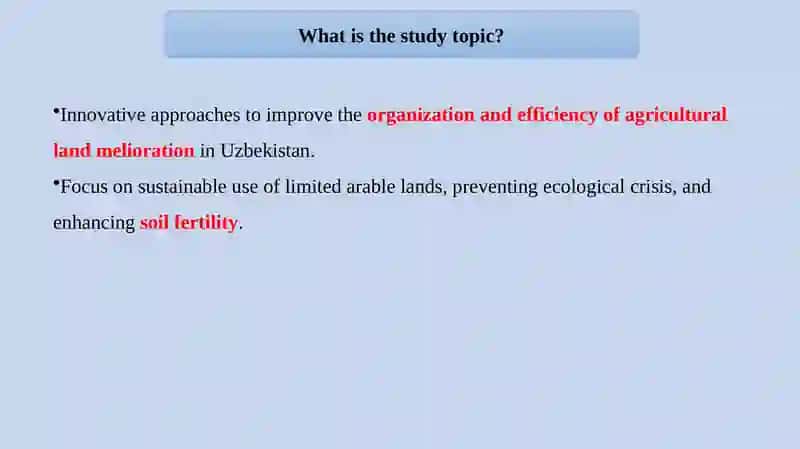 What is the study topic?

•Innovative approaches to improve the organization and efficiency of agricultural land melioration in Uzbekistan.

•Focus on sustainable use of limited arable lands, preventing ecological crisis, and enhancing soil fertility.